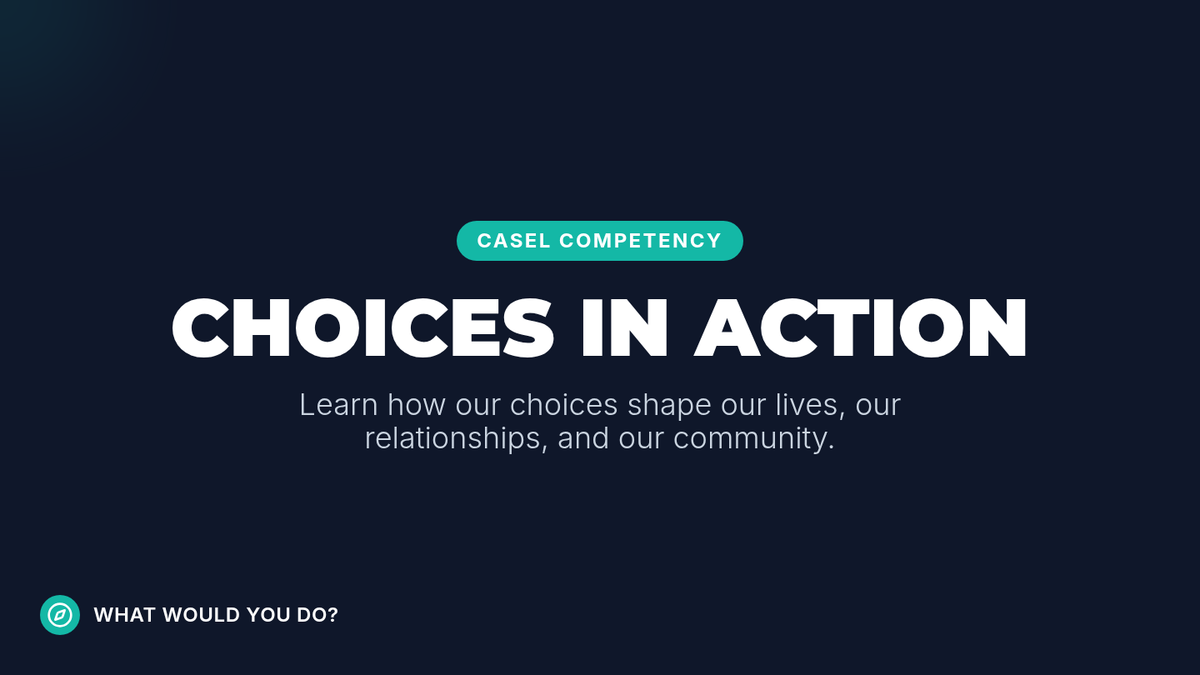 CASEL COMPETENCY

CHOICES IN ACTION

Learn how our choices shape our lives, our relationships, and our community.

WHAT WOULD YOU DO?